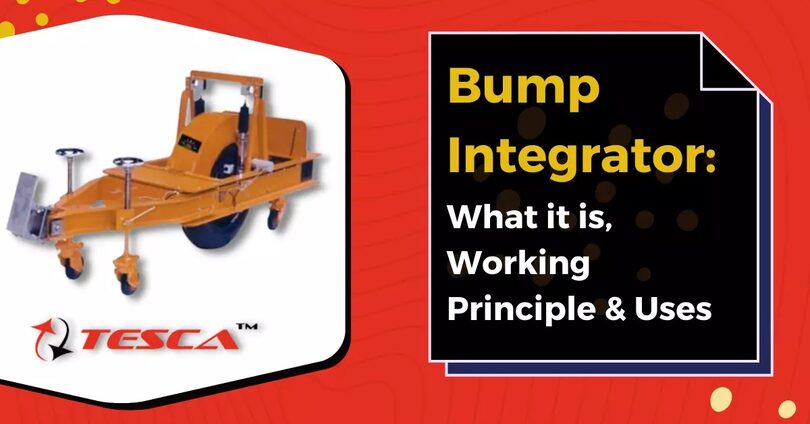 TESCA™

Bump Integrator:

What it is, Working Principle & Uses